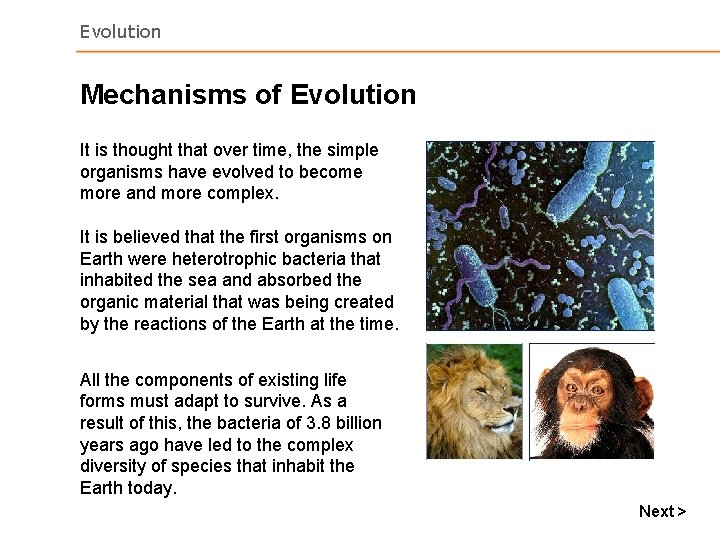 Evolution

Mechanisms of Evolution

It is thought that over time, the simple organisms have evolved to become more and more complex.

It is believed that the first organisms on Earth were heterotrophic bacteria that inhabited the sea and absorbed the organic material that was being created by the reactions of the Earth at the time.

All the components of existing life forms must adapt to survive. As a result of this, the bacteria of 3.8 billion years ago have led to the complex diversity of species that inhabit the Earth today.

Next >